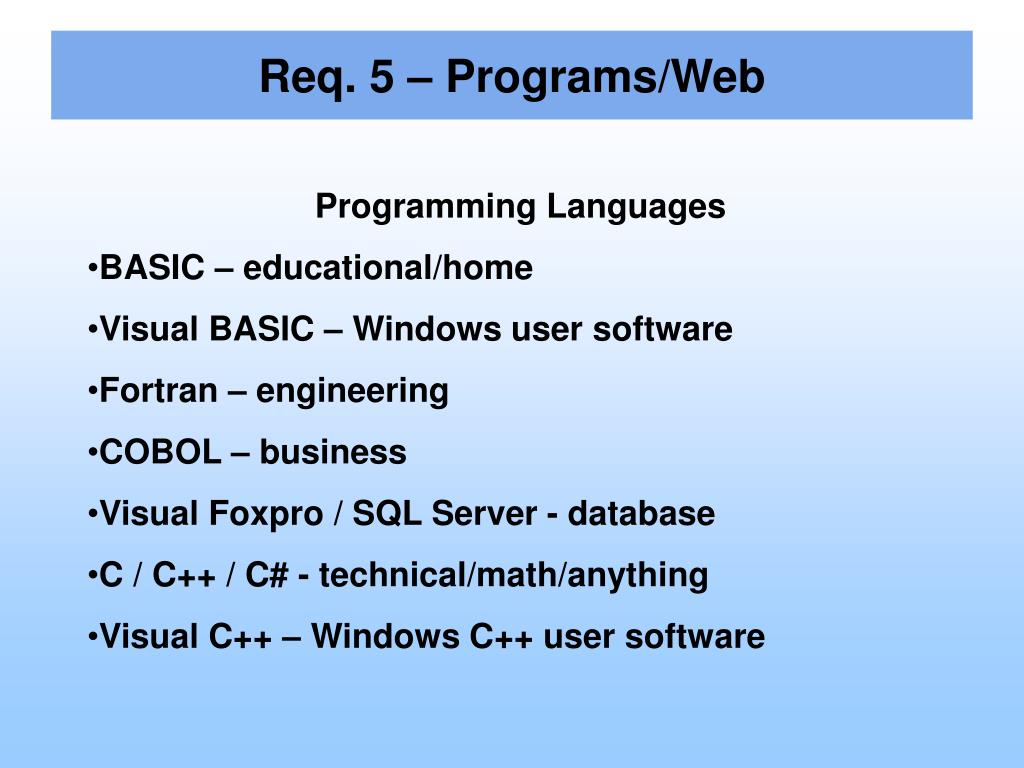 Req. 5 – Programs/Web

Programming Languages

•BASIC – educational/home

•Visual BASIC – Windows user software

•Fortran – engineering

•COBOL – business

•Visual Foxpro / SQL Server - database

•C / C++ / C# - technical/math/anything

•Visual C++ – Windows C++ user software